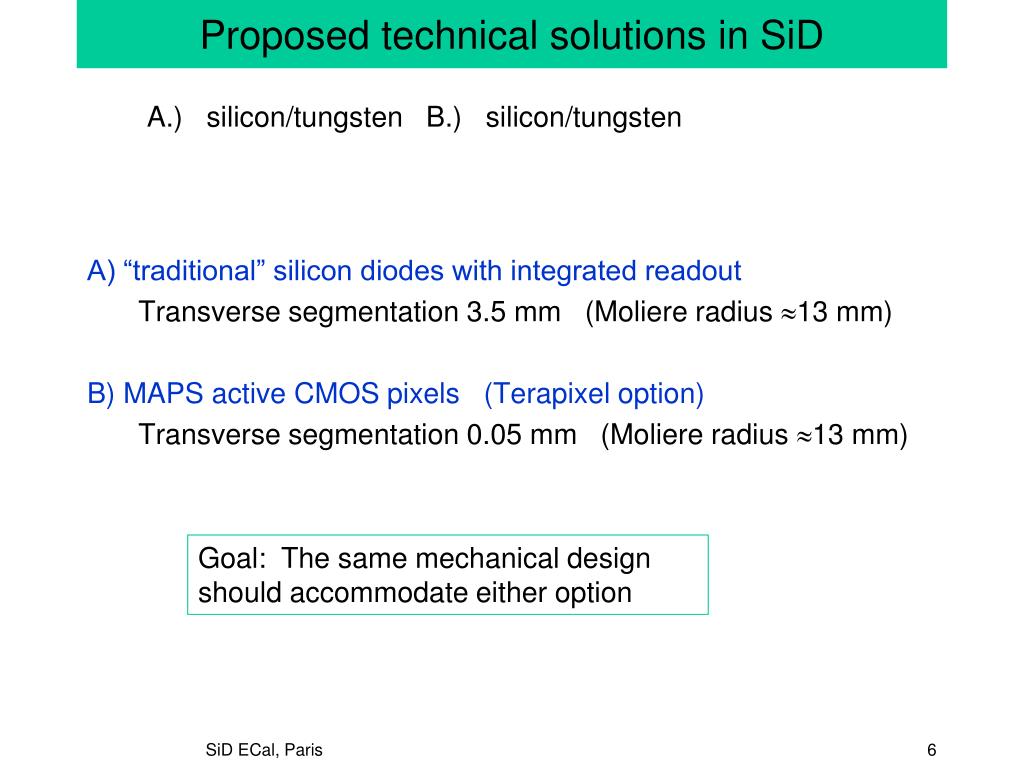 Proposed technical solutions in SiD

A.) silicon/tungsten B.) silicon/tungsten

A) “traditional” silicon diodes with integrated readout
Transverse segmentation 3.5 mm (Moliere radius $\approx$13 mm)

B) MAPS active CMOS pixels (Terapixel option)
Transverse segmentation 0.05 mm (Moliere radius $\approx$13 mm)

Goal: The same mechanical design should accommodate either option

SiD ECal, Paris

6